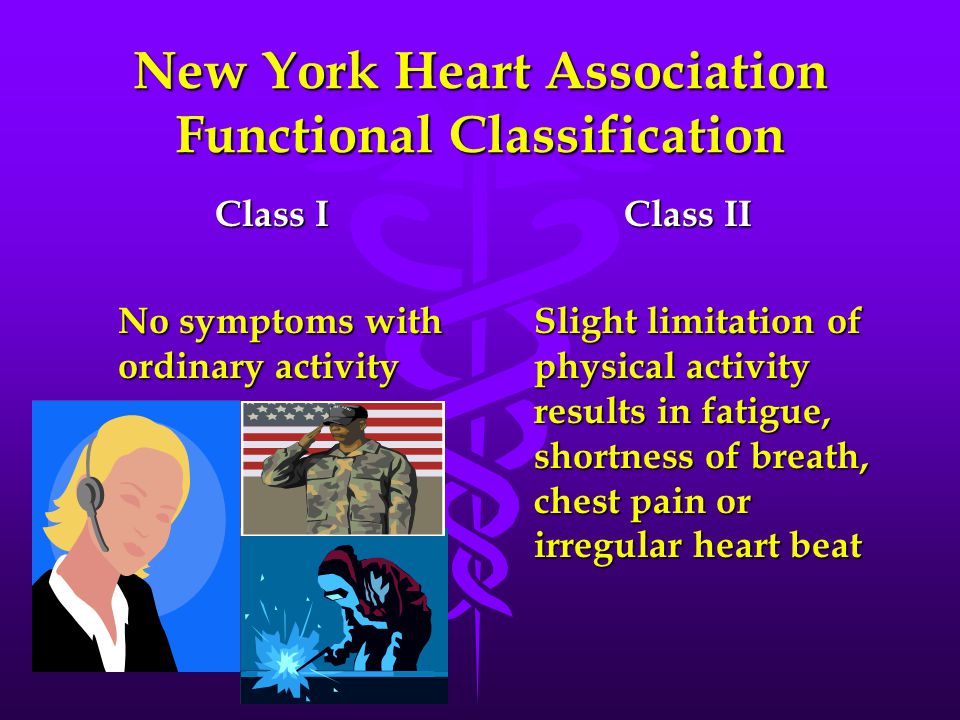 New York Heart Association Functional Classification

Class I

No symptoms with ordinary activity

Class II

Slight limitation of physical activity results in fatigue, shortness of breath, chest pain or irregular heart beat